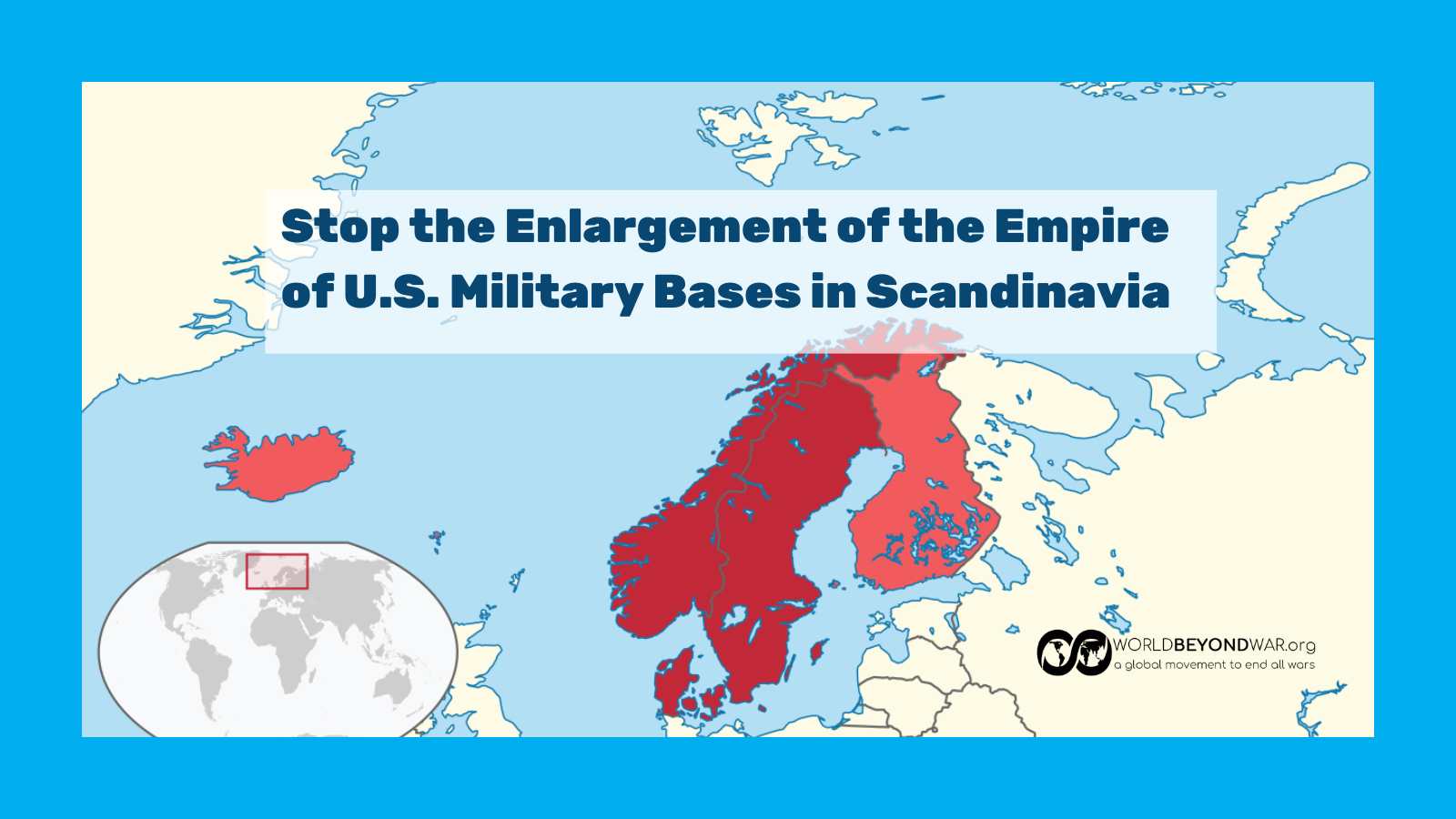 Stop the Enlargement of the Empire of U.S. Military Bases in Scandinavia

WORLDBEYONDWAR.org
a global movement to end all wars